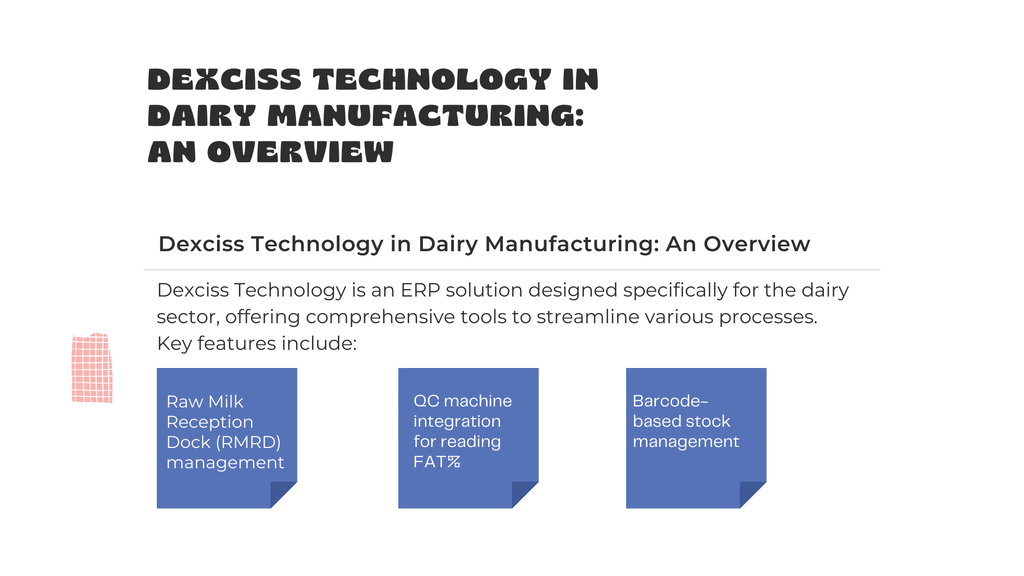 DEXCISS TECHNOLOGY IN DAIRY MANUFACTURING: AN OVERVIEW

Dexciss Technology in Dairy Manufacturing: An Overview

Dexciss Technology is an ERP solution designed specifically for the dairy sector, offering comprehensive tools to streamline various processes. Key features include:

Raw Milk Reception Dock (RMRD) management

QC machine integration for reading FAT%

Barcode-based stock management